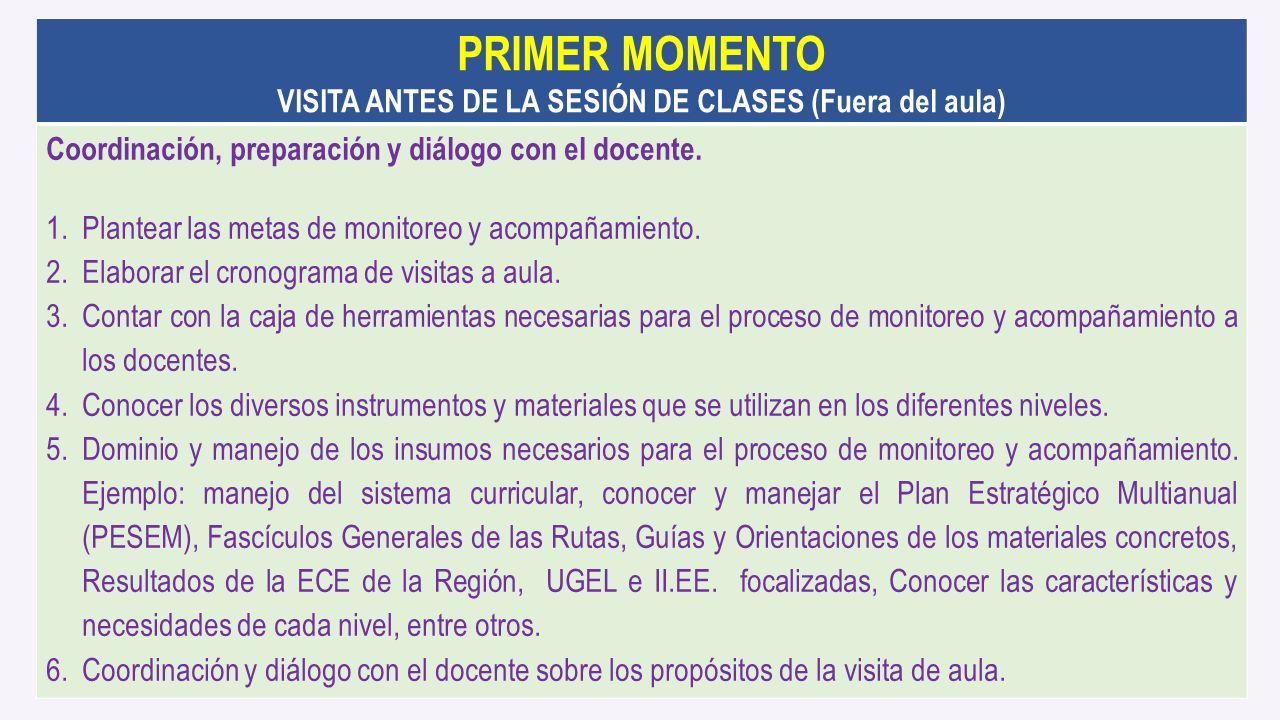 PRIMER MOMENTO
VISITA ANTES DE LA SESIÓN DE CLASES (Fuera del aula)

Coordinación, preparación y diálogo con el docente.

1. Plantear las metas de monitoreo y acompañamiento.
2. Elaborar el cronograma de visitas a aula.
3. Contar con la caja de herramientas necesarias para el proceso de monitoreo y acompañamiento a los docentes.
4. Conocer los diversos instrumentos y materiales que se utilizan en los diferentes niveles.
5. Dominio y manejo de los insumos necesarios para el proceso de monitoreo y acompañamiento. Ejemplo: manejo del sistema curricular, conocer y manejar el Plan Estratégico Multianual (PESEM), Fascículos Generales de las Rutas, Guías y Orientaciones de los materiales concretos, Resultados de la ECE de la Región, UGEL e II.EE. focalizadas, Conocer las características y necesidades de cada nivel, entre otros.
6. Coordinación y diálogo con el docente sobre los propósitos de la visita de aula.